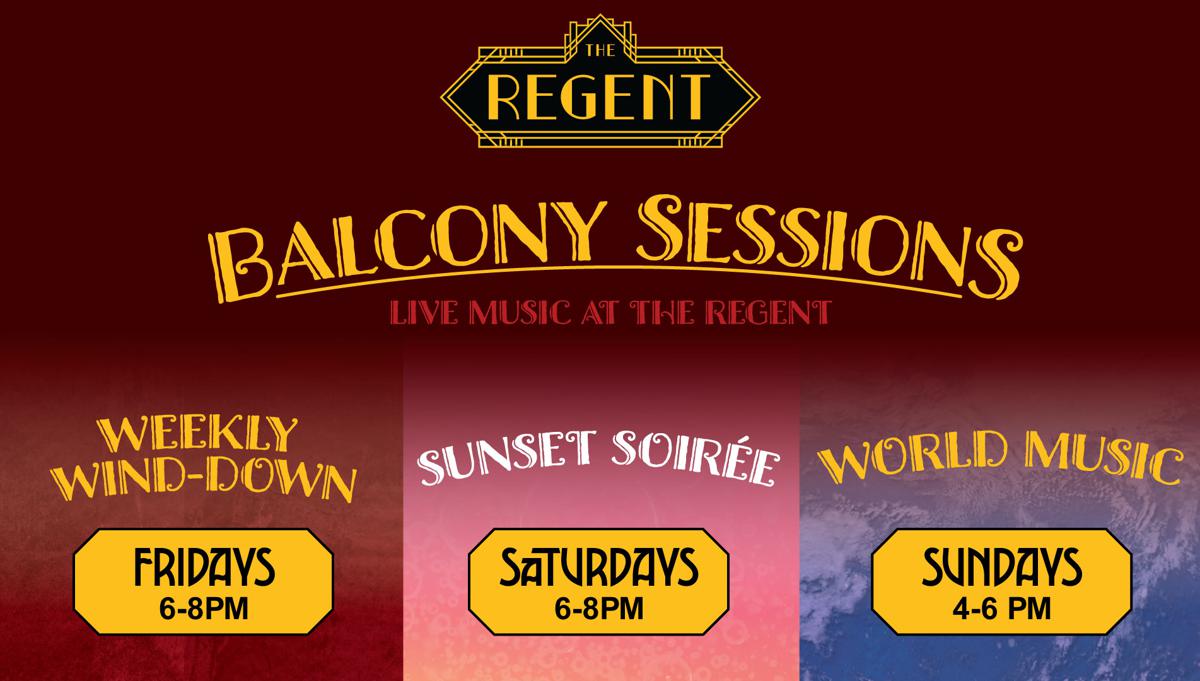 THE
REGENT

BALCONY SESSIONS
LIVE MUSIC AT THE REGENT

WEEKLY WIND-DOWN

FRIDAYS
6-8PM

SUNSET SOIRÉE

SATURDAYS
6-8PM

WORLD MUSIC

SUNDAYS
4-6 PM